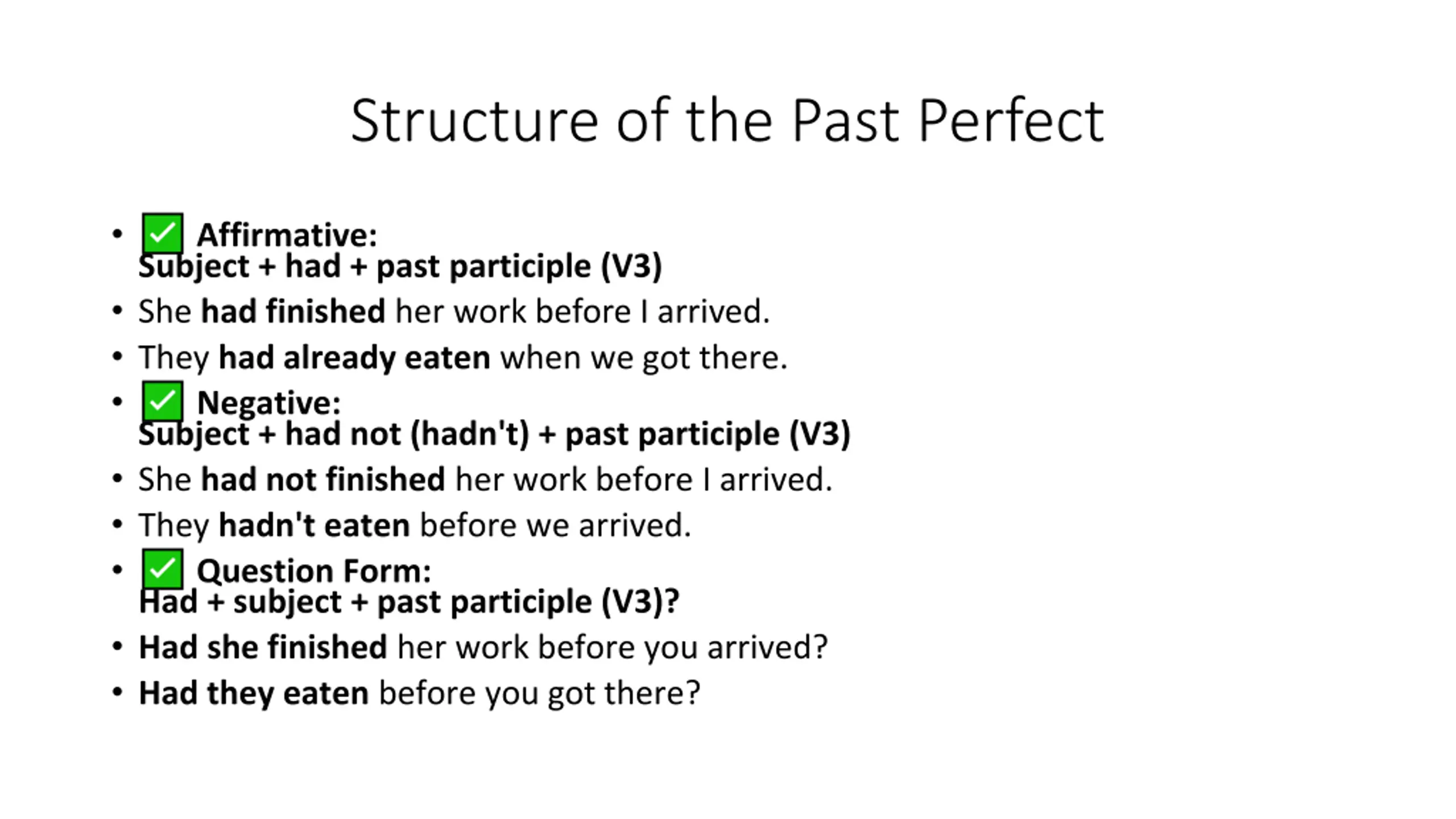 Structure of the Past Perfect

• ✅ Affirmative:
Subject + had + past participle (V3)
• She had finished her work before I arrived.
• They had already eaten when we got there.
• ✅ Negative:
Subject + had not (hadn't) + past participle (V3)
• She had not finished her work before I arrived.
• They hadn't eaten before we arrived.
• ✅ Question Form:
Had + subject + past participle (V3)?
• Had she finished her work before you arrived?
• Had they eaten before you got there?